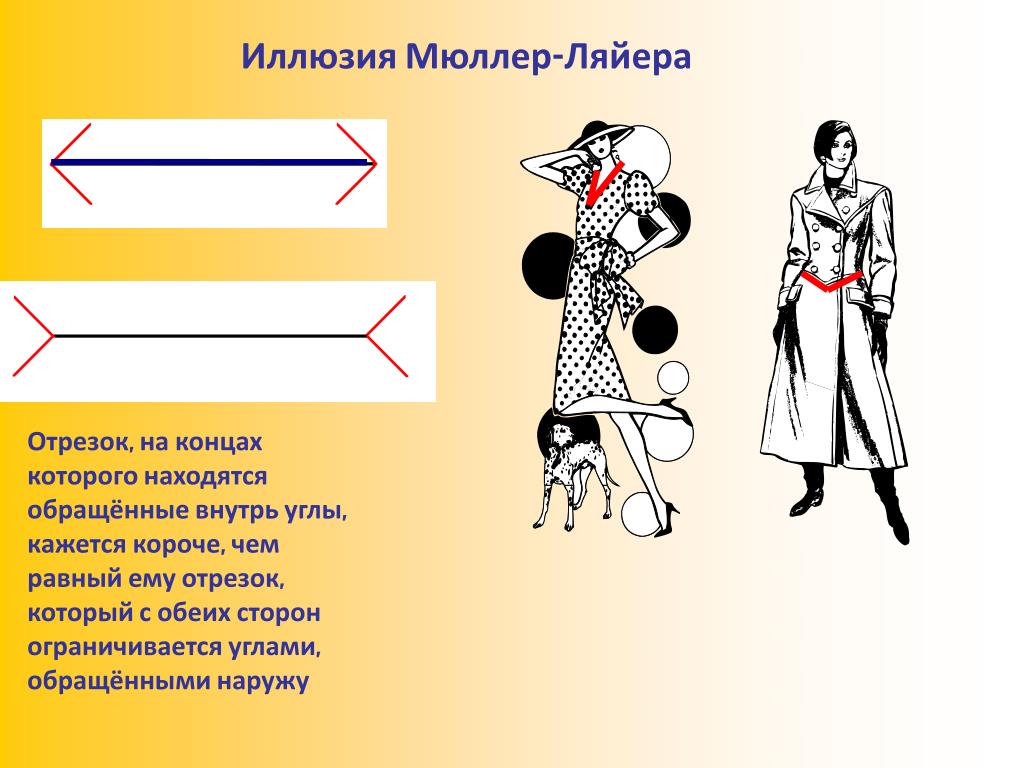 Иллюзия Мюллер-Ляйера

Отрезок, на концах которого находятся обращённые внутрь углы, кажется короче, чем равный ему отрезок, который с обеих сторон ограничивается углами, обращёнными наружу